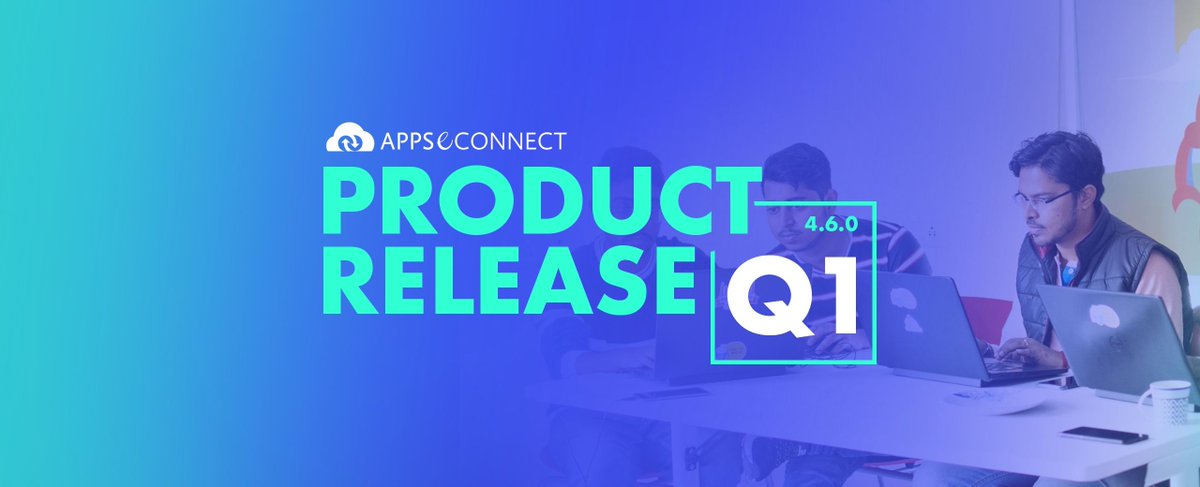 APPSeCONNECT

PRODUCT RELEASE

4.6.0

Q1